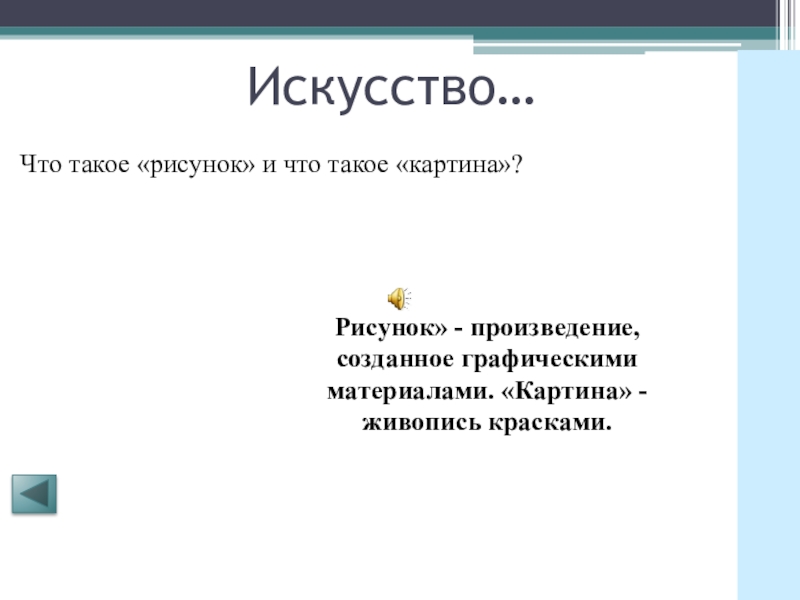 Искусство…

Что такое «рисунок» и что такое «картина»?

Рисунок» - произведение, созданное графическими материалами. «Картина» - живопись красками.